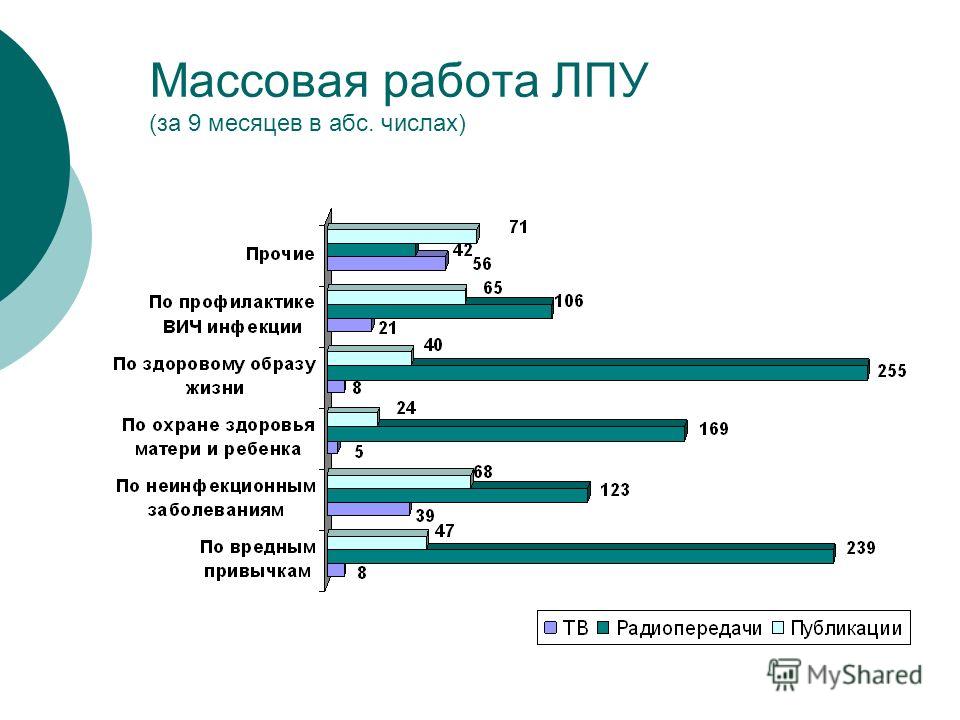 Массовая работа ЛПУ
(за 9 месяцев в абс. числах)

Прочие
71
42
56

По профилактике ВИЧ инфекции
65
106
21

По здоровому образу жизни
40
255
8

По охране здоровья матери и ребенка
24
169
5

По неинфекционным заболеваниям
68
123
39

По вредным привычкам
47
239
8

ТВ
Радиопередачи
Публикации

MyShared